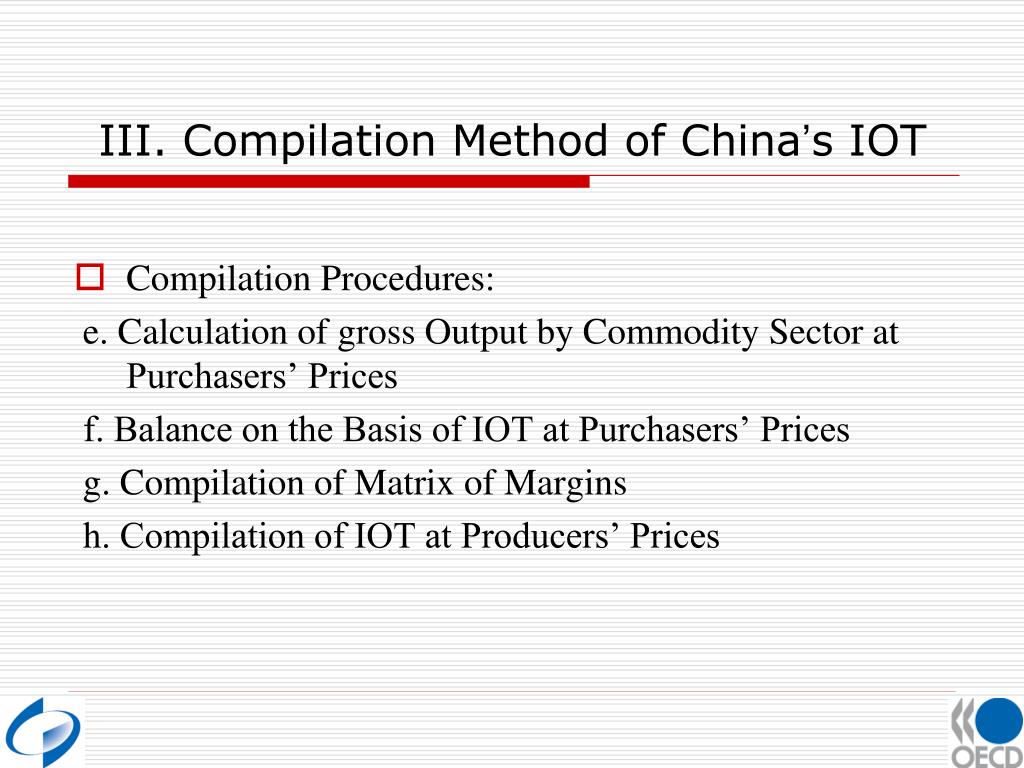 III. Compilation Method of China’s IOT

Compilation Procedures:

e. Calculation of gross Output by Commodity Sector at Purchasers’ Prices

f. Balance on the Basis of IOT at Purchasers’ Prices

g. Compilation of Matrix of Margins

h. Compilation of IOT at Producers’ Prices

OECD